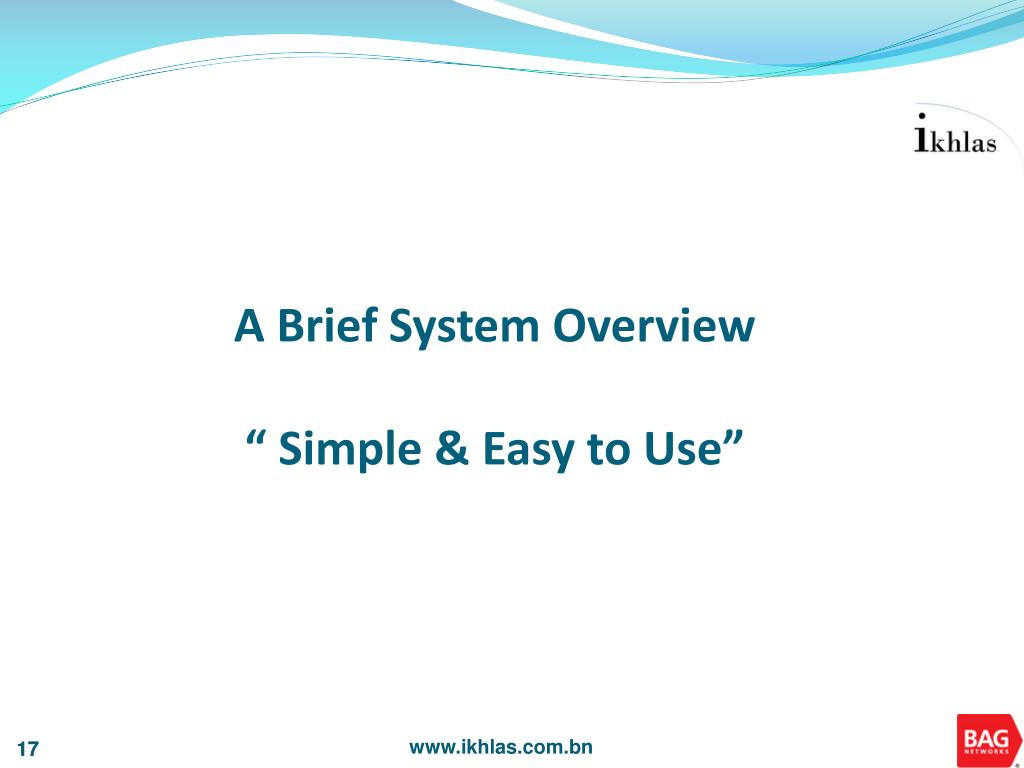 ikhlas

A Brief System Overview

“ Simple & Easy to Use”

17

www.ikhlas.com.bn

BAG NETWORKS